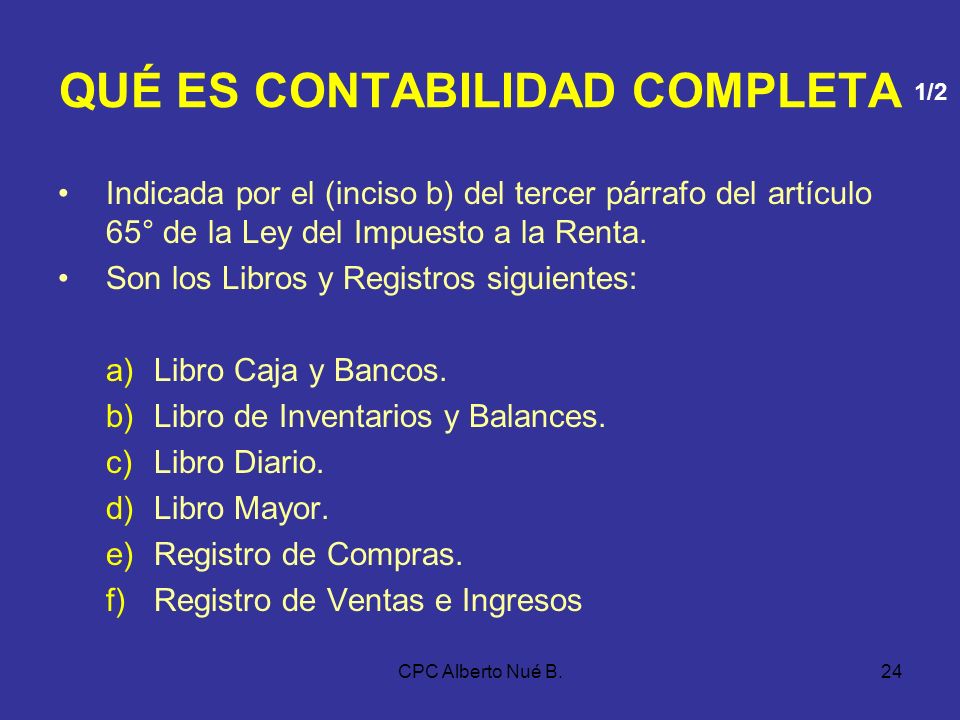 QUÉ ES CONTABILIDAD COMPLETA 1/2

• Indicada por el (inciso b) del tercer párrafo del artículo 65° de la Ley del Impuesto a la Renta.
• Son los Libros y Registros siguientes:

a) Libro Caja y Bancos.
b) Libro de Inventarios y Balances.
c) Libro Diario.
d) Libro Mayor.
e) Registro de Compras.
f) Registro de Ventas e Ingresos

CPC Alberto Nué B.

24